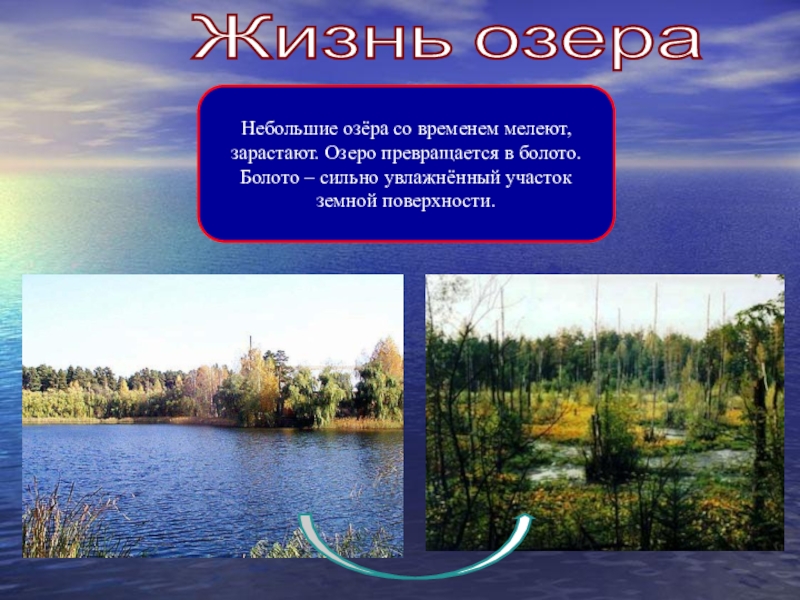 Жизнь озера

Небольшие озёра со временем мелеют, зарастают. Озеро превращается в болото. Болото – сильно увлажнённый участок земной поверхности.